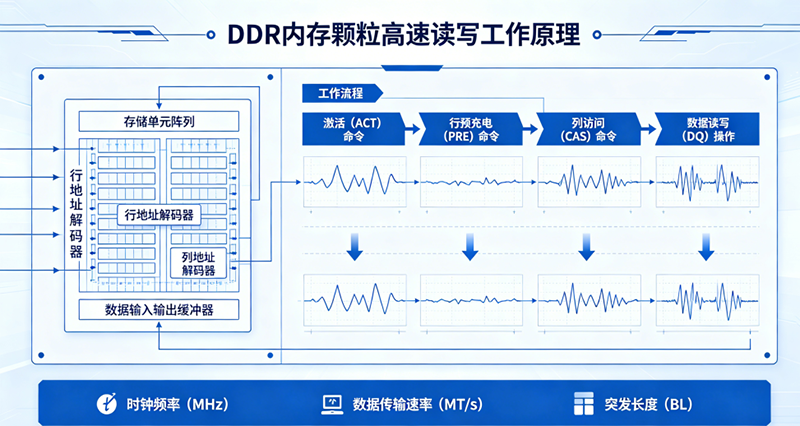 DDR内存颗粒高速读写工作原理

存储单元阵列

行地址解码器

行地址解码器

列地址解码器

数据输入输出缓冲器

工作流程

激活（ACT）命令

行预充电（PRE）命令

列访问（CAS）命令

数据读写（DQ）操作

时钟频率（MHz）

数据传输速率（MT/s）

突发长度（BL）